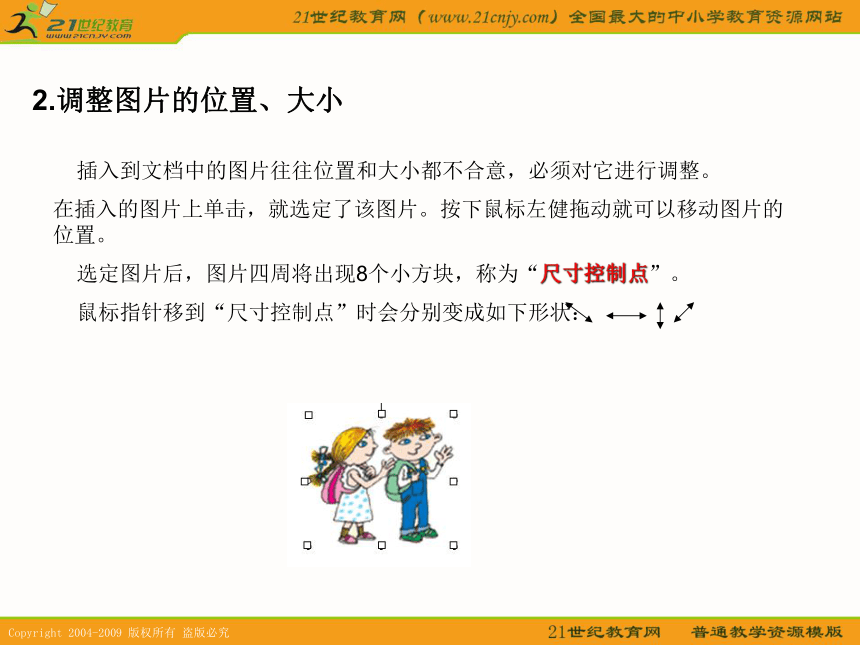 21世纪教育
www.21cnjy.com

21世纪教育网（www.21cnjy.com）全国最大的中小学教育资源网站

2.调整图片的位置、大小

插入到文档中的图片往往位置和大小都不合意，必须对它进行调整。

在插入的图片上单击，就选定了该图片。按下鼠标左健拖动就可以移动图片的位置。

选定图片后，图片四周将出现8个小方块，称为“尺寸控制点”。

鼠标指针移到“尺寸控制点”时会分别变成如下形状：

Copyright 2004-2009 版权所有 盗版必究

21世纪教育网 普通教学资源模版